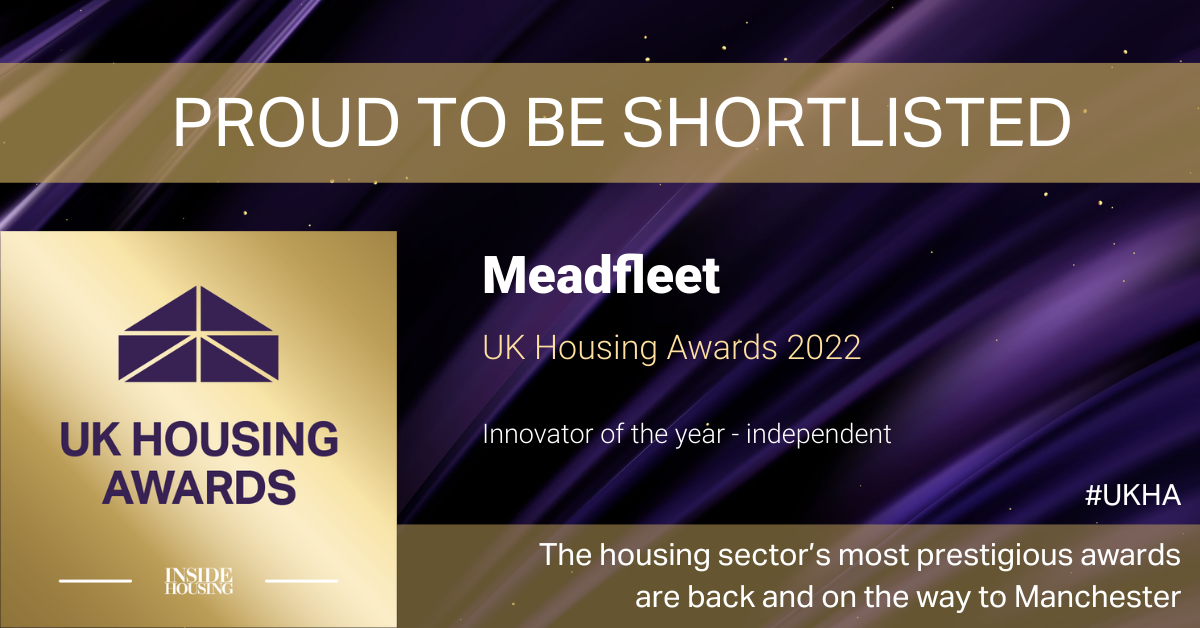 PROUD TO BE SHORTLISTED

UK HOUSING AWARDS

INSIDE HOUSING

Meadfleet

UK Housing Awards 2022

Innovator of the year - independent

#UKHA

The housing sector's most prestigious awards are back and on the way to Manchester